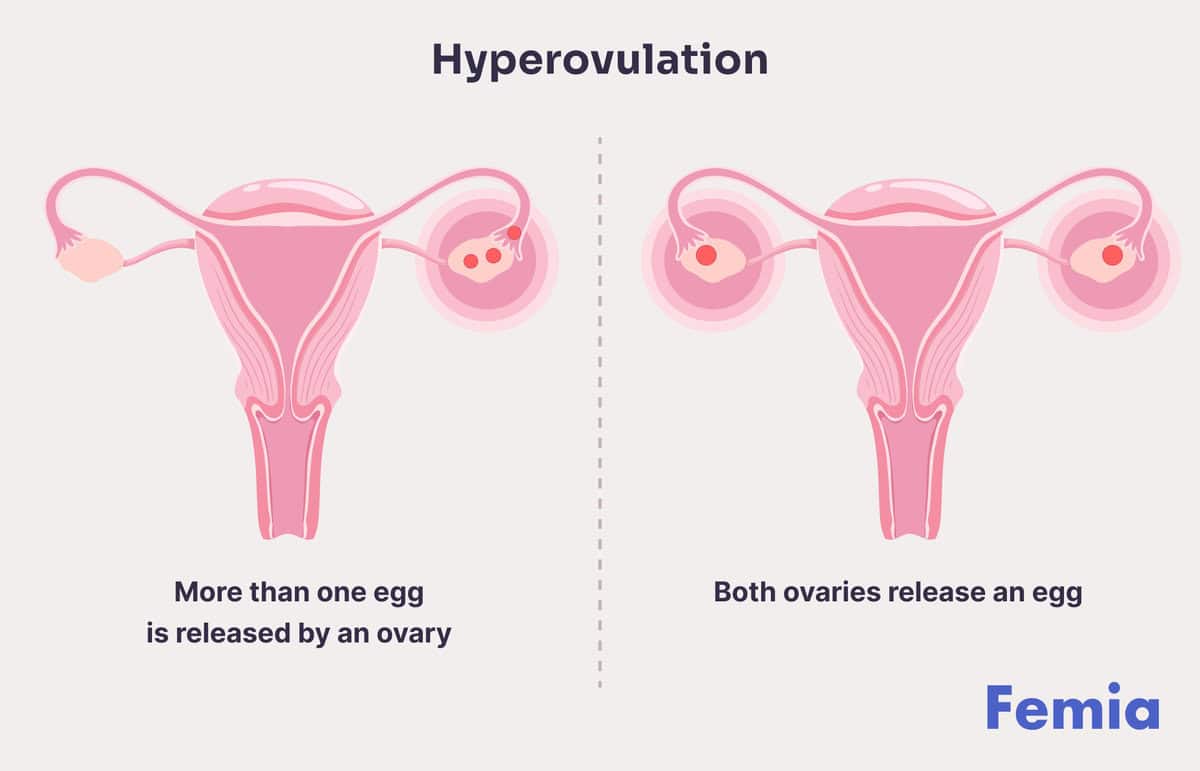 Hyperovulation

More than one egg is released by an ovary

Both ovaries release an egg

Femia